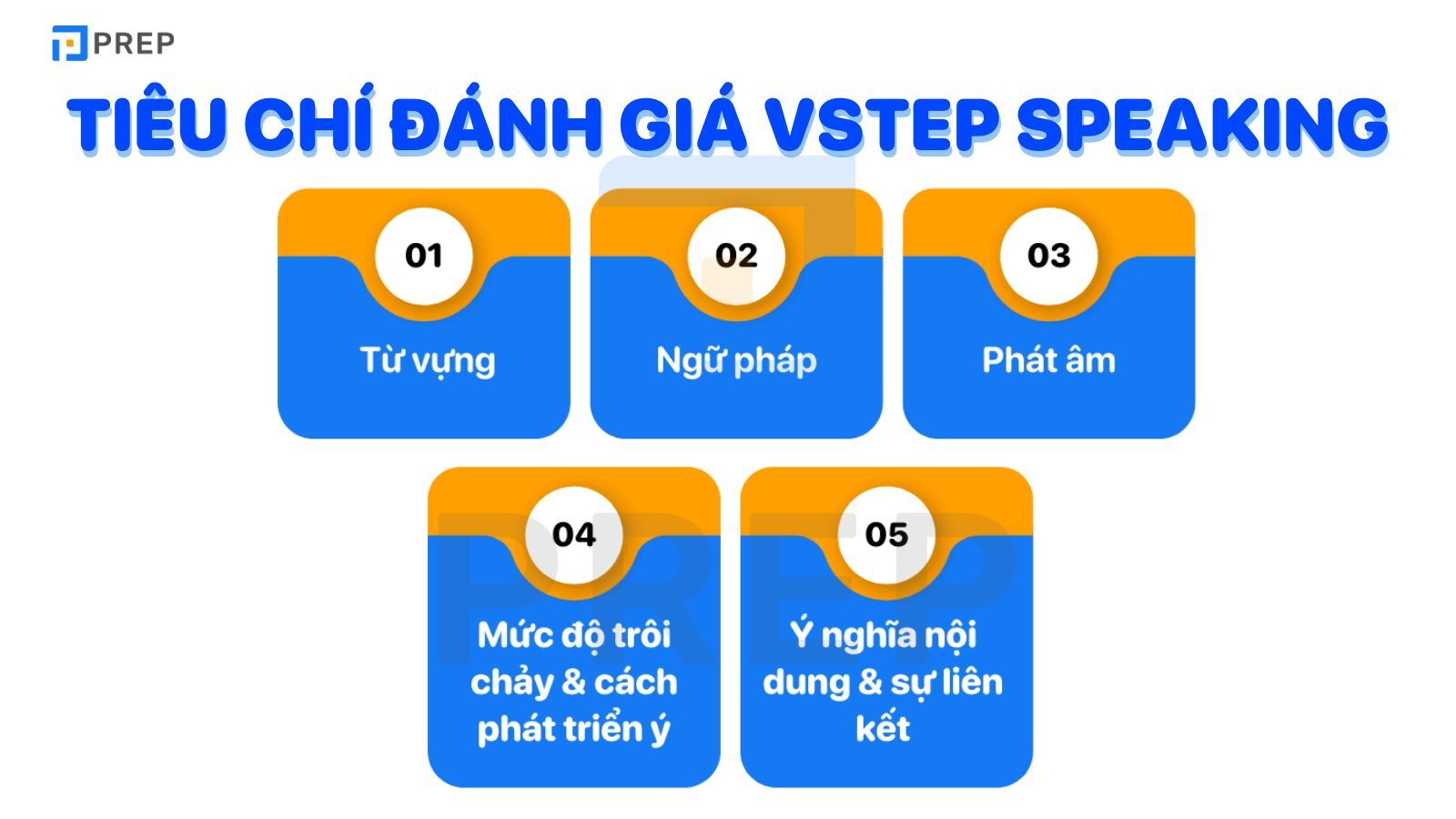 PREP

TIÊU CHÍ ĐÁNH GIÁ VSTEP SPEAKING

01
Từ vựng

02
Ngữ pháp

03
Phát âm

04
Mức độ trôi chảy & cách phát triển ý

05
Ý nghĩa nội dung & sự liên kết